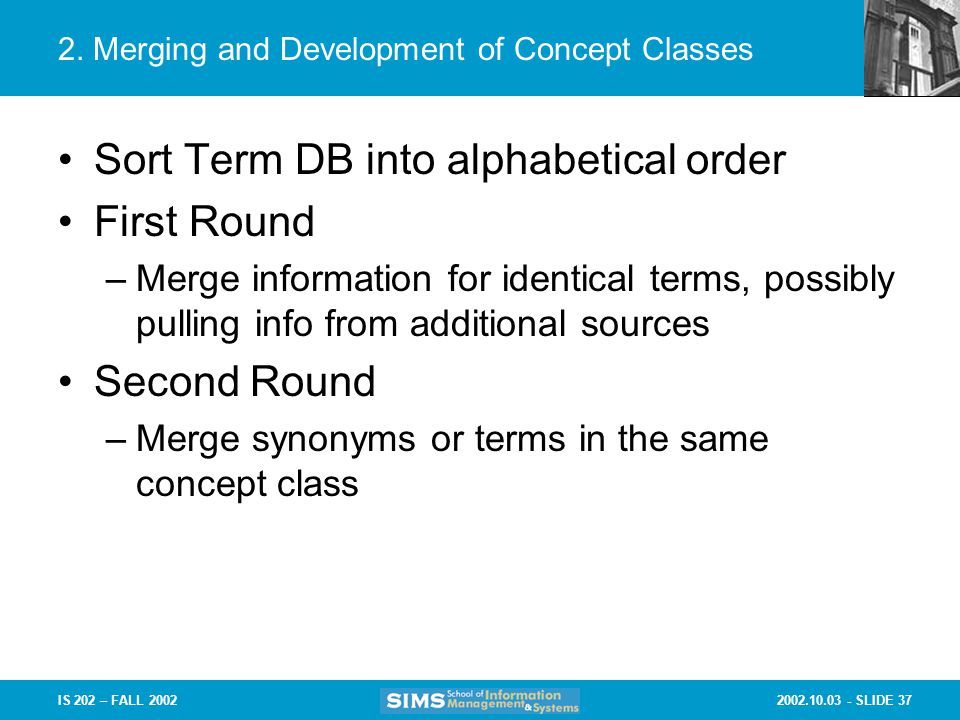 2. Merging and Development of Concept Classes

• Sort Term DB into alphabetical order
• First Round
– Merge information for identical terms, possibly pulling info from additional sources
• Second Round
– Merge synonyms or terms in the same concept class

IS 202 – FALL 2002

SIMS School of Information Management & Systems

2002.10.03 - SLIDE 37